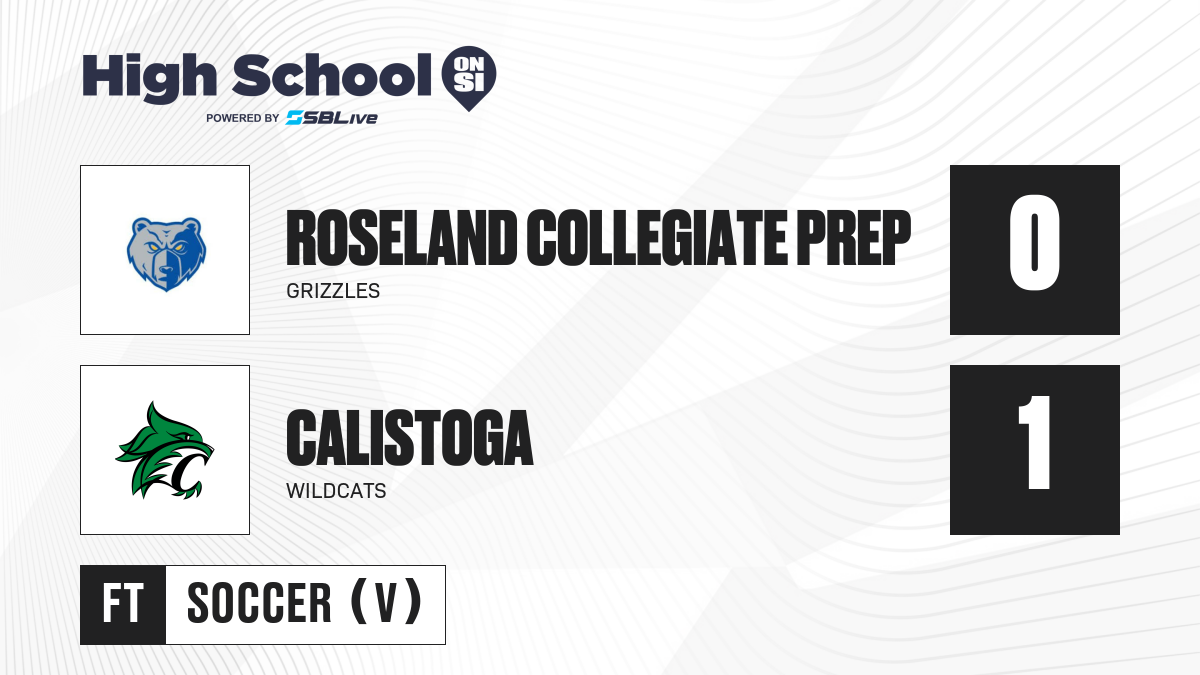 High School ON SI
POWERED BY SBLive

ROSELAND COLLEGIATE PREP
GRIZZLES
0

CALISTOGA
WILDCATS
1

FT SOCCER (V)